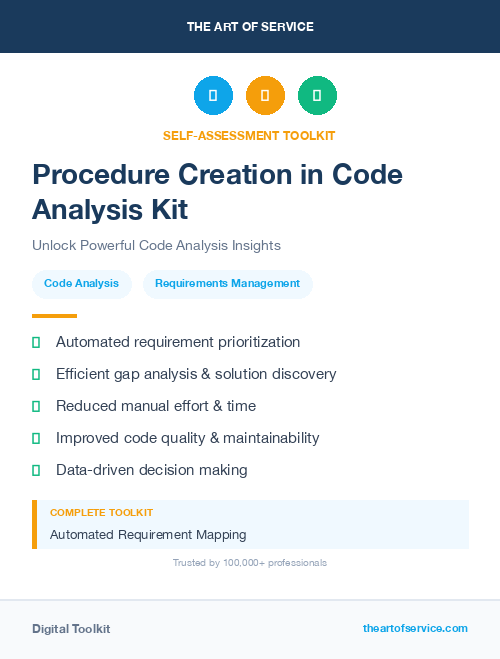 THE ART OF SERVICE

SELF-ASSESSMENT TOOLKIT

Procedure Creation in Code Analysis Kit

Unlock Powerful Code Analysis Insights

Code Analysis

Requirements Management

Automated requirement prioritization

Efficient gap analysis & solution discovery

Reduced manual effort & time

Improved code quality & maintainability

Data-driven decision making

COMPLETE TOOLKIT

Automated Requirement Mapping

Trusted by 100,000+ professionals

Digital Toolkit

theartofservice.com